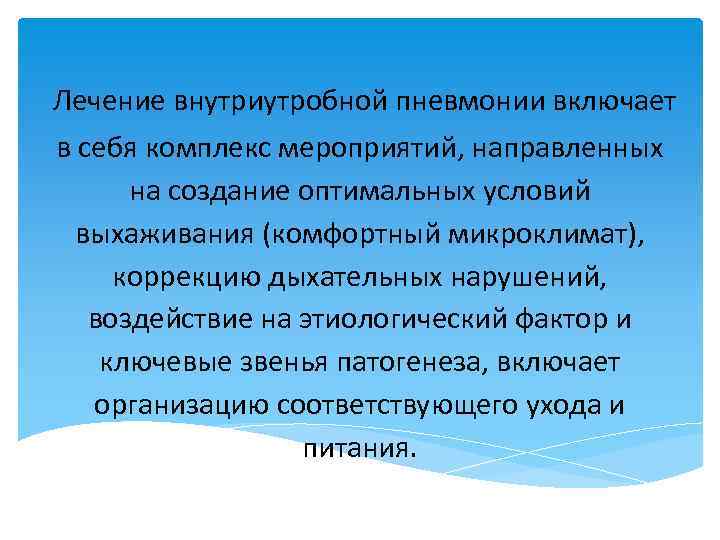 Лечение внутриутробной пневмонии включает в себя комплекс мероприятий, направленных на создание оптимальных условий выхаживания (комфортный микроклимат), коррекцию дыхательных нарушений, воздействие на этиологический фактор и ключевые звенья патогенеза, включает организацию соответствующего ухода и питания.